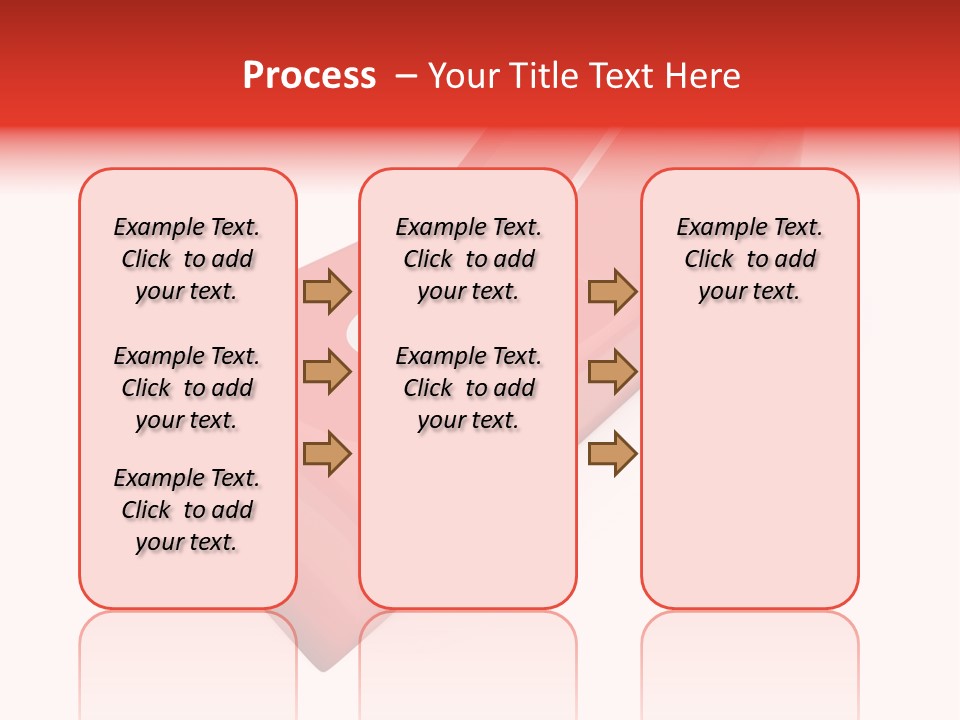 Process – Your Title Text Here

Example Text. Click to add your text.

Example Text. Click to add your text.

Example Text. Click to add your text.

Example Text. Click to add your text.

Example Text. Click to add your text.

Example Text. Click to add your text.